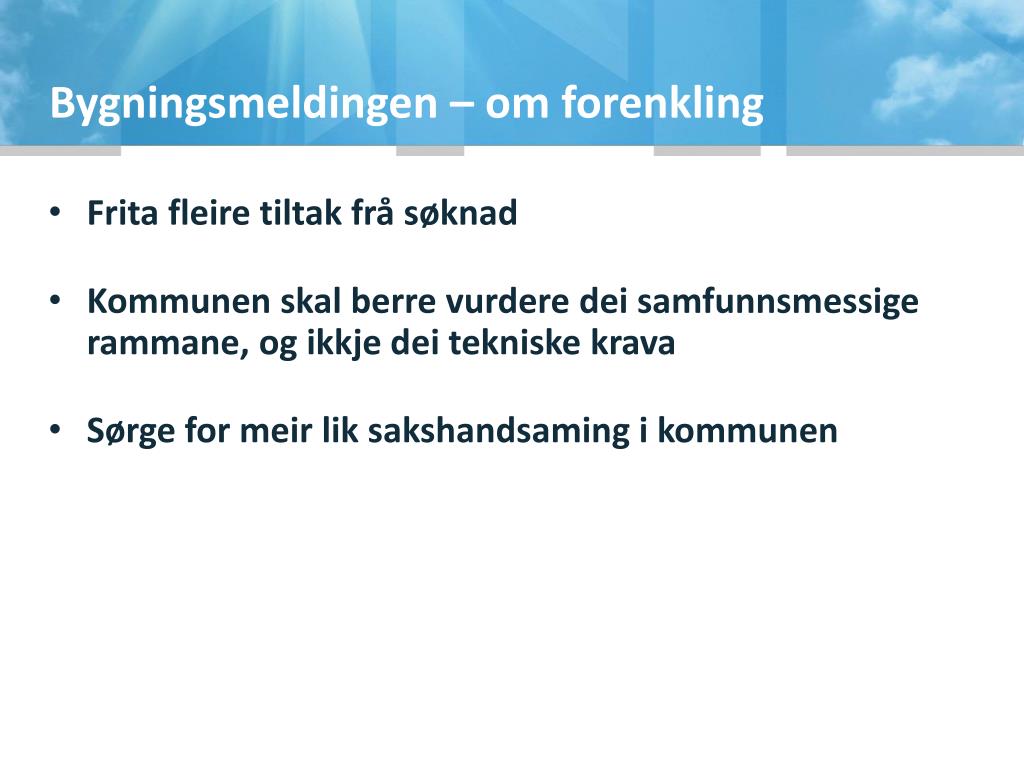 Bygningsmeldingen – om forenkling

• Frita fleire tiltak frå søknad

• Kommunen skal berre vurdere dei samfunnsmessige rammane, og ikkje dei tekniske krava

• Sørge for meir lik sakshandsaming i kommunen